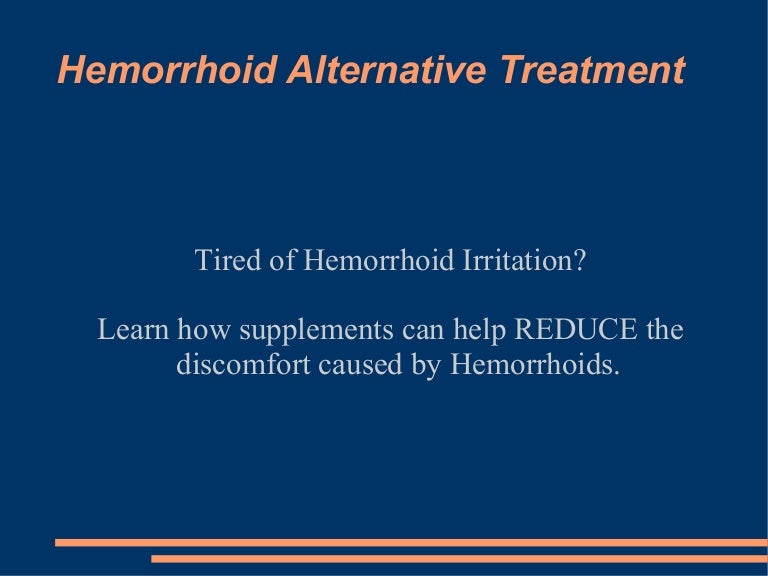 Hemorrhoid Alternative Treatment

Tired of Hemorrhoid Irritation?

Learn how supplements can help REDUCE the discomfort caused by Hemorrhoids.